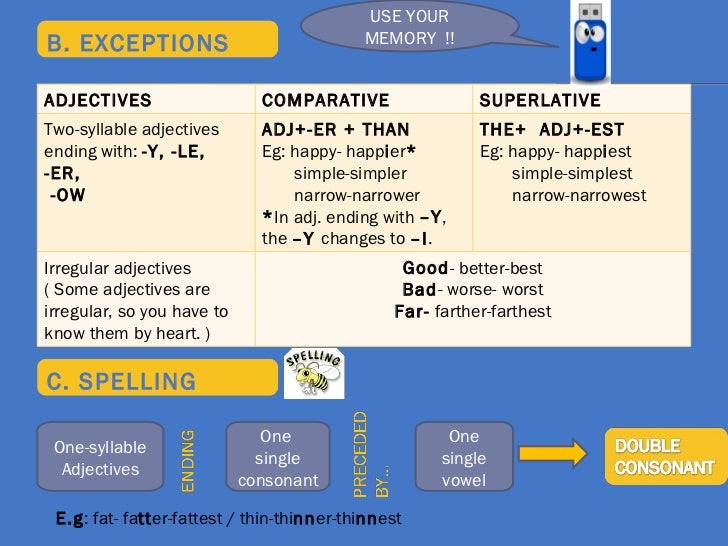 B. EXCEPTIONS

USE YOUR MEMORY !!

| ADJECTIVES | COMPARATIVE | SUPERLATIVE |
|---|---|---|
| Two-syllable adjectives ending with: -Y, -LE, -ER, -OW | ADJ+-ER + THAN Eg: happy- happier* simple-simpler narrow-narrower *In adj. ending with –Y, the –Y changes to –I. | THE+ ADJ+-EST Eg: happy- happiest simple-simplest narrow-narrowest |
| Irregular adjectives ( Some adjectives are irregular, so you have to know them by heart. ) | Good- better-best Bad- worse- worst Far- farther-farthest | |

C. SPELLING

SPELLING

One-syllable Adjectives

ENDING

One single consonant

PRECEDED BY...

One single vowel

DOUBLE CONSONANT

E.g: fat- fatter-fattest / thin-thinner-thinnest